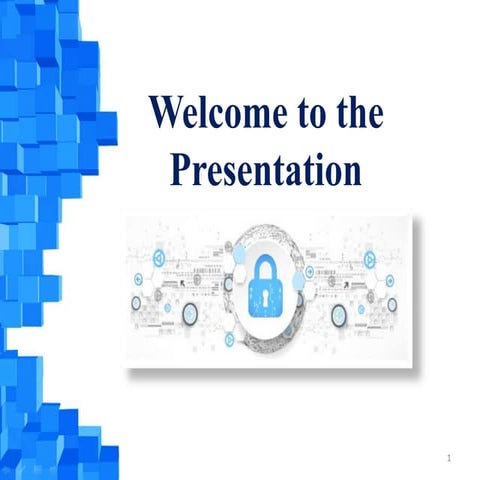 Welcome to the Presentation

1